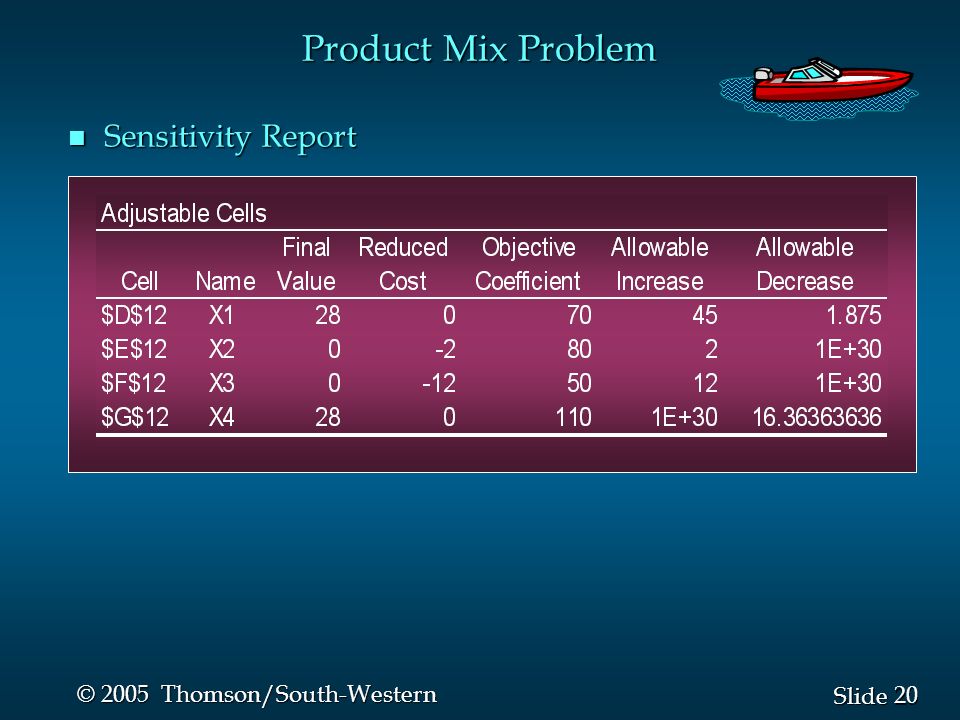 Product Mix Problem

■ Sensitivity Report

Adjustable Cells

| Cell | Name | Final Value | Reduced Cost | Objective Coefficient | Allowable Increase | Allowable Decrease |
|---|---|---|---|---|---|---|
| \$D\$12 | X1 | 28 | 0 | 70 | 45 | 1.875 |
| \$E\$12 | X2 | 0 | -2 | 80 | 2 | 1E+30 |
| \$F\$12 | X3 | 0 | -12 | 50 | 12 | 1E+30 |
| \$G\$12 | X4 | 28 | 0 | 110 | 1E+30 | 16.36363636 |

© 2005 Thomson/South-Western

Slide 20